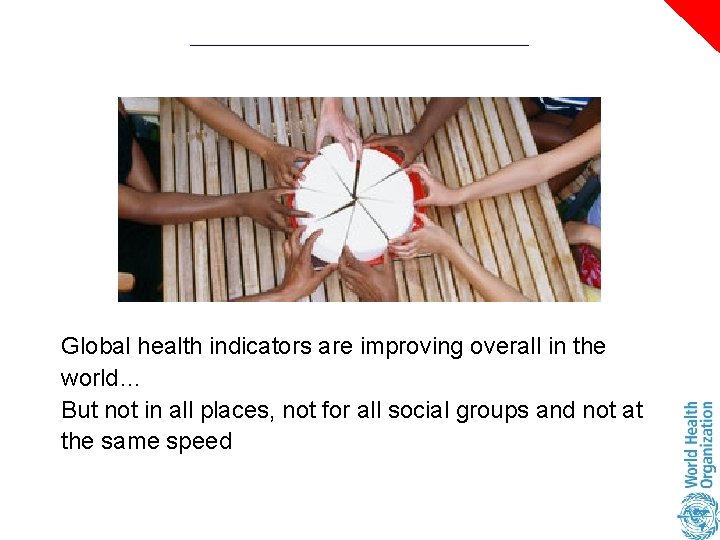 Global health indicators are improving overall in the world…
But not in all places, not for all social groups and not at the same speed

World Health Organization